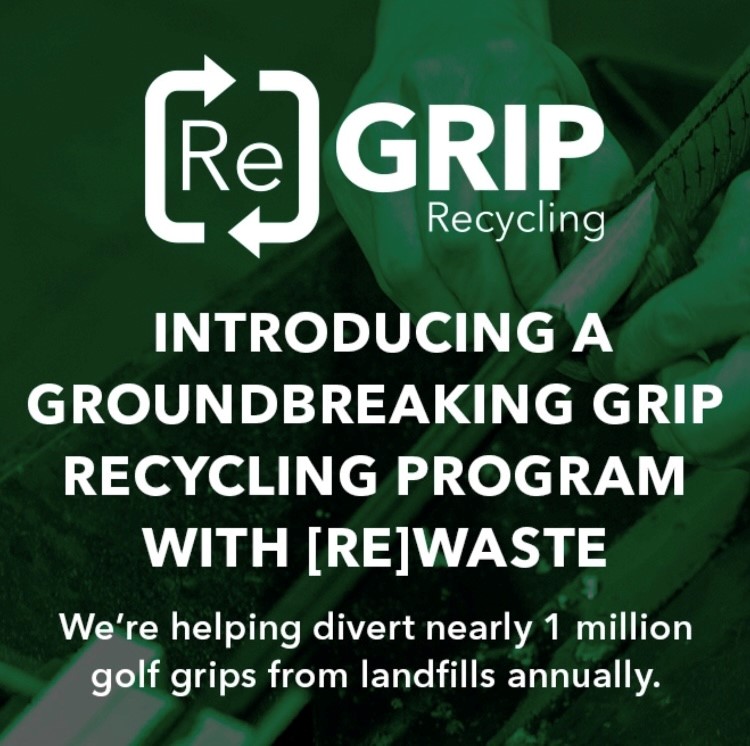 Re GRIP
Recycling

INTRODUCING A GROUNDBREAKING GRIP RECYCLING PROGRAM WITH [RE]WASTE

We're helping divert nearly 1 million golf grips from landfills annually.